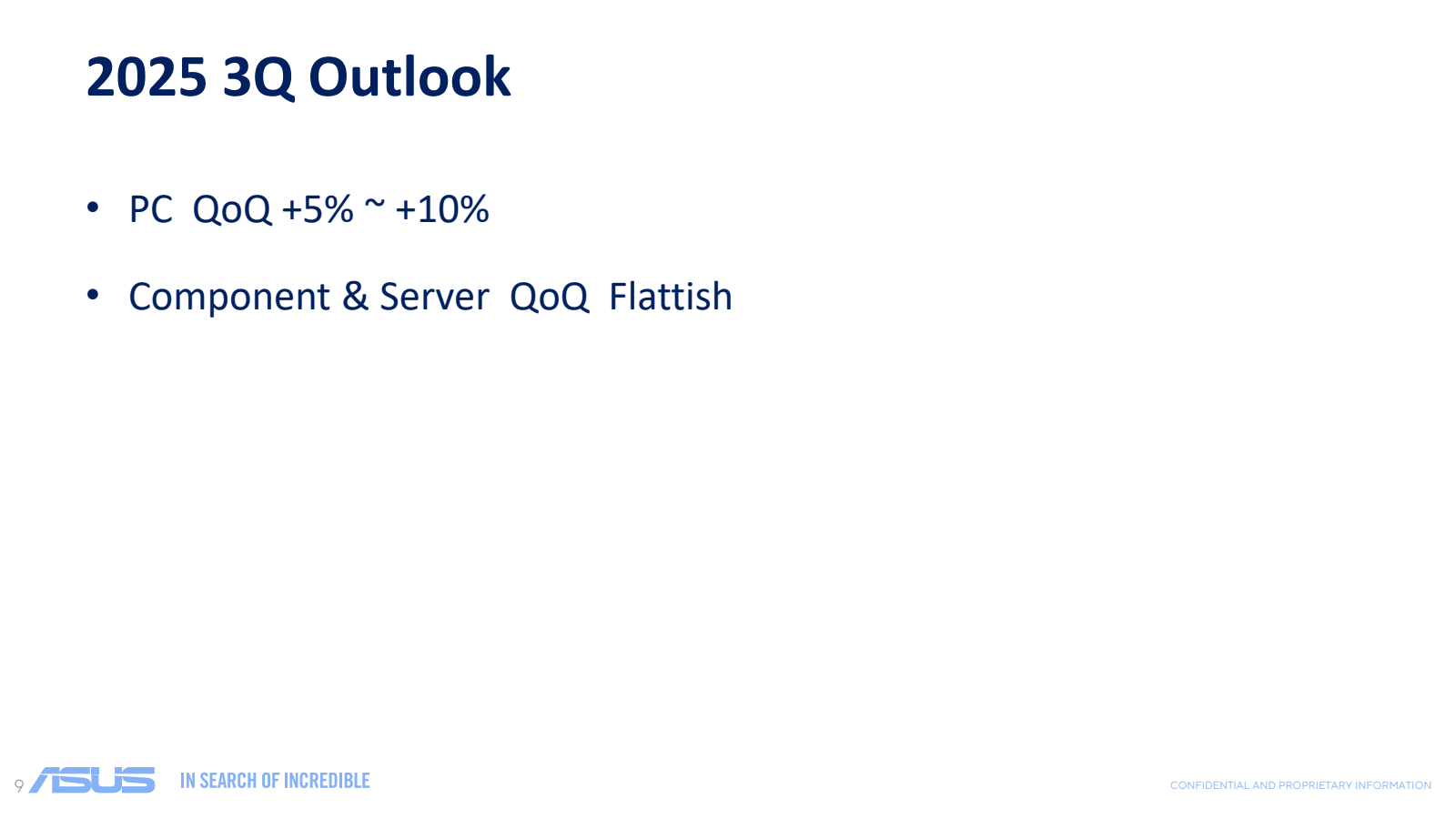 2025 3Q Outlook

• PC QoQ +5% ~ +10%

• Component & Server QoQ Flattish

9 ASUS IN SEARCH OF INCREDIBLE

CONFIDENTIAL AND PROPRIETARY INFORMATION